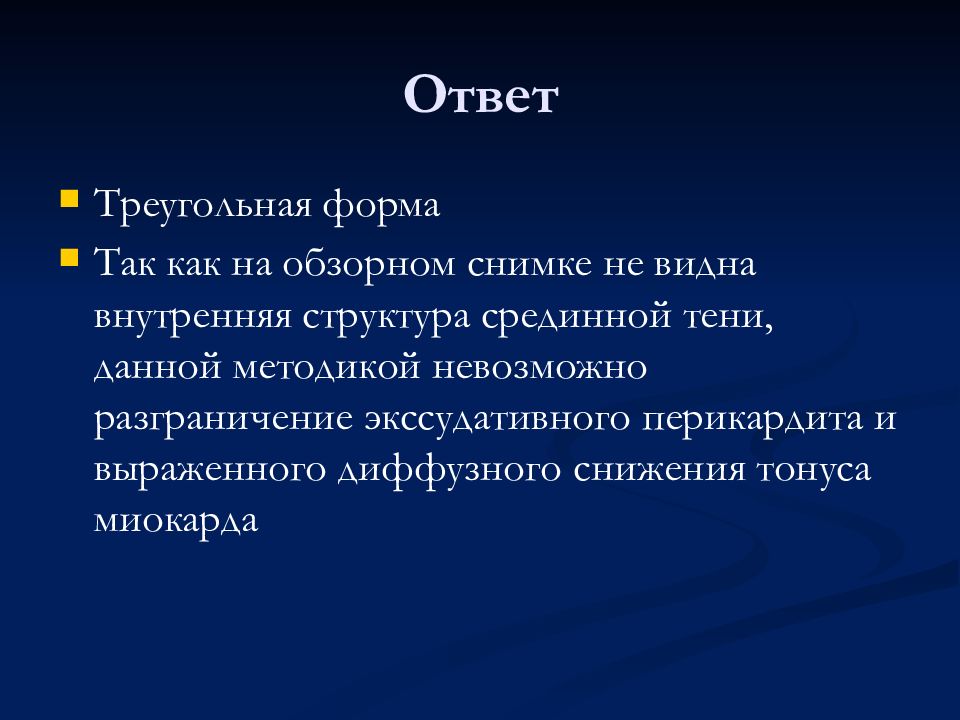 Ответ

Треугольная форма

Так как на обзорном снимке не видна внутренняя структура срединной тени, данной методикой невозможно разграничение экссудативного перикардита и выраженного диффузного снижения тонуса миокарда